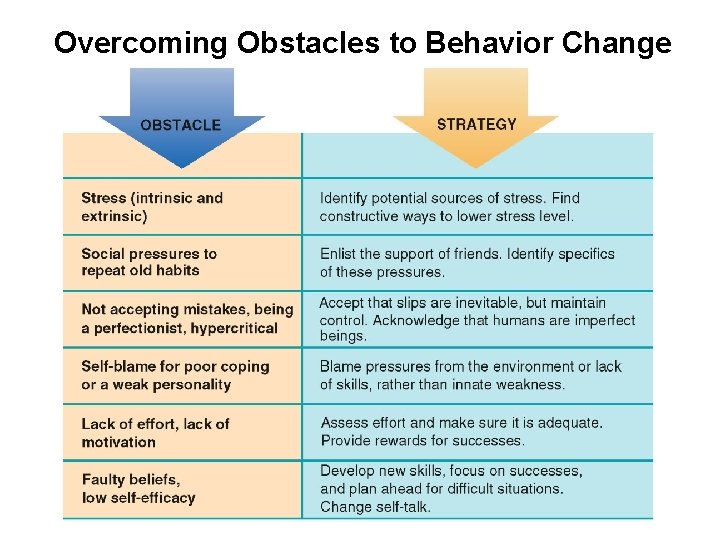 Overcoming Obstacles to Behavior Change

| OBSTACLE | STRATEGY |
|---|---|
| Stress (intrinsic and extrinsic) | Identify potential sources of stress. Find constructive ways to lower stress level. |
| Social pressures to repeat old habits | Enlist the support of friends. Identify specifics of these pressures. |
| Not accepting mistakes, being a perfectionist, hypercritical | Accept that slips are inevitable, but maintain control. Acknowledge that humans are imperfect beings. |
| Self-blame for poor coping or a weak personality | Blame pressures from the environment or lack of skills, rather than innate weakness. |
| Lack of effort, lack of motivation | Assess effort and make sure it is adequate. Provide rewards for successes. |
| Faulty beliefs, low self-efficacy | Develop new skills, focus on successes, and plan ahead for difficult situations. Change self-talk. |